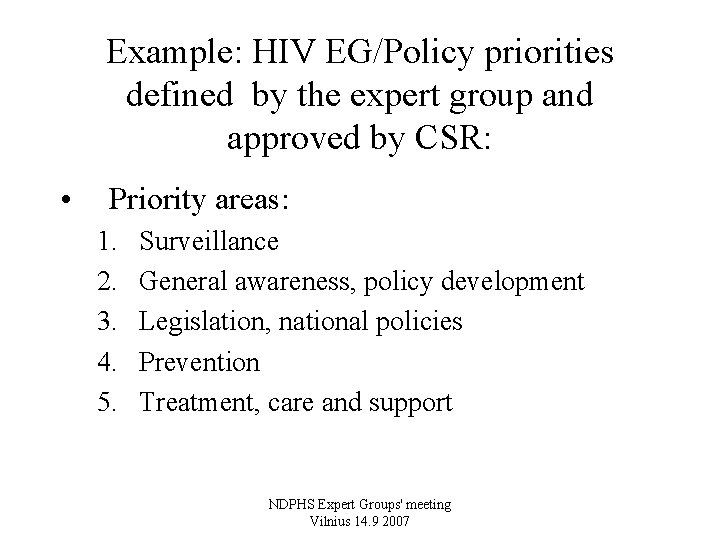 Example: HIV EG/Policy priorities defined by the expert group and approved by CSR:

• Priority areas:
1. Surveillance
2. General awareness, policy development
3. Legislation, national policies
4. Prevention
5. Treatment, care and support

NDPHS Expert Groups' meeting
Vilnius 14.9 2007